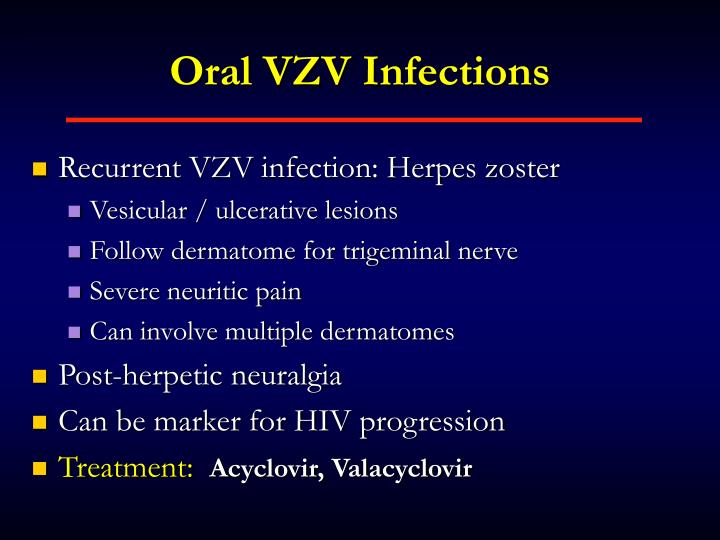 Oral VZV Infections

- Recurrent VZV infection: Herpes zoster
  - Vesicular / ulcerative lesions
  - Follow dermatome for trigeminal nerve
  - Severe neuritic pain
  - Can involve multiple dermatomes
- Post-herpetic neuralgia
- Can be marker for HIV progression
- Treatment: Acyclovir, Valacyclovir